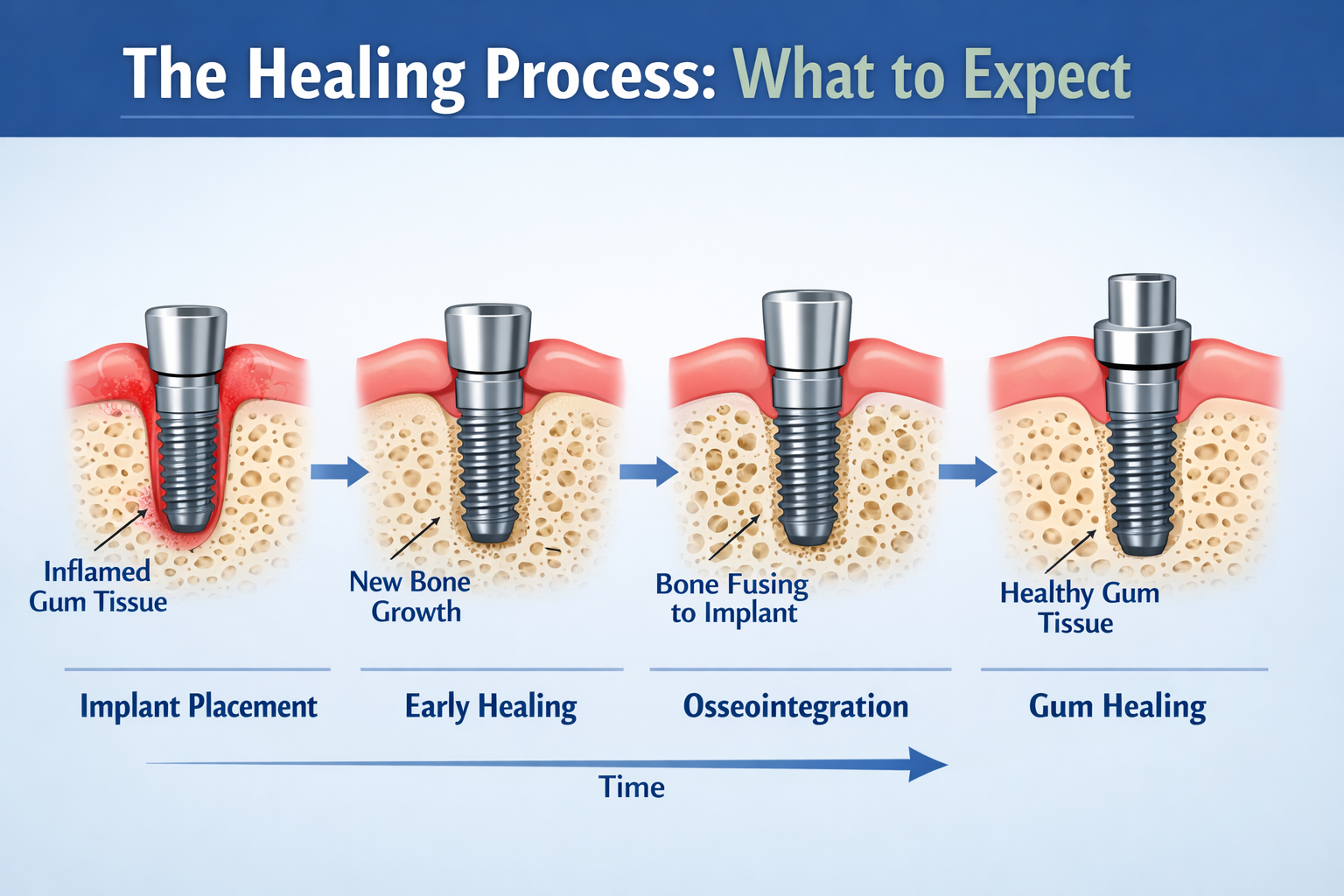 The Healing Process: What to Expect

Inflamed Gum Tissue

New Bone Growth

Bone Fusing to Implant

Healthy Gum Tissue

Implant Placement

Early Healing

Osseointegration

Gum Healing

Time